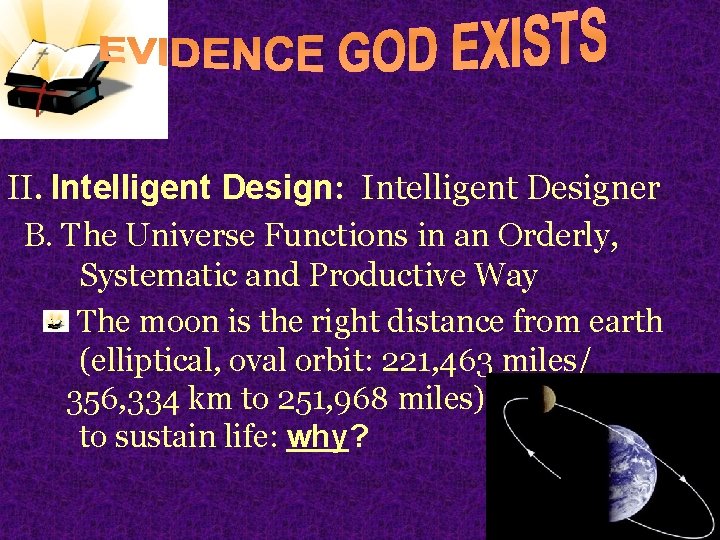 EVIDENCE GOD EXISTS

II. Intelligent Design: Intelligent Designer

B. The Universe Functions in an Orderly, Systematic and Productive Way

The moon is the right distance from earth (elliptical, oval orbit: 221,463 miles/ 356,334 km to 251,968 miles) to sustain life: why?